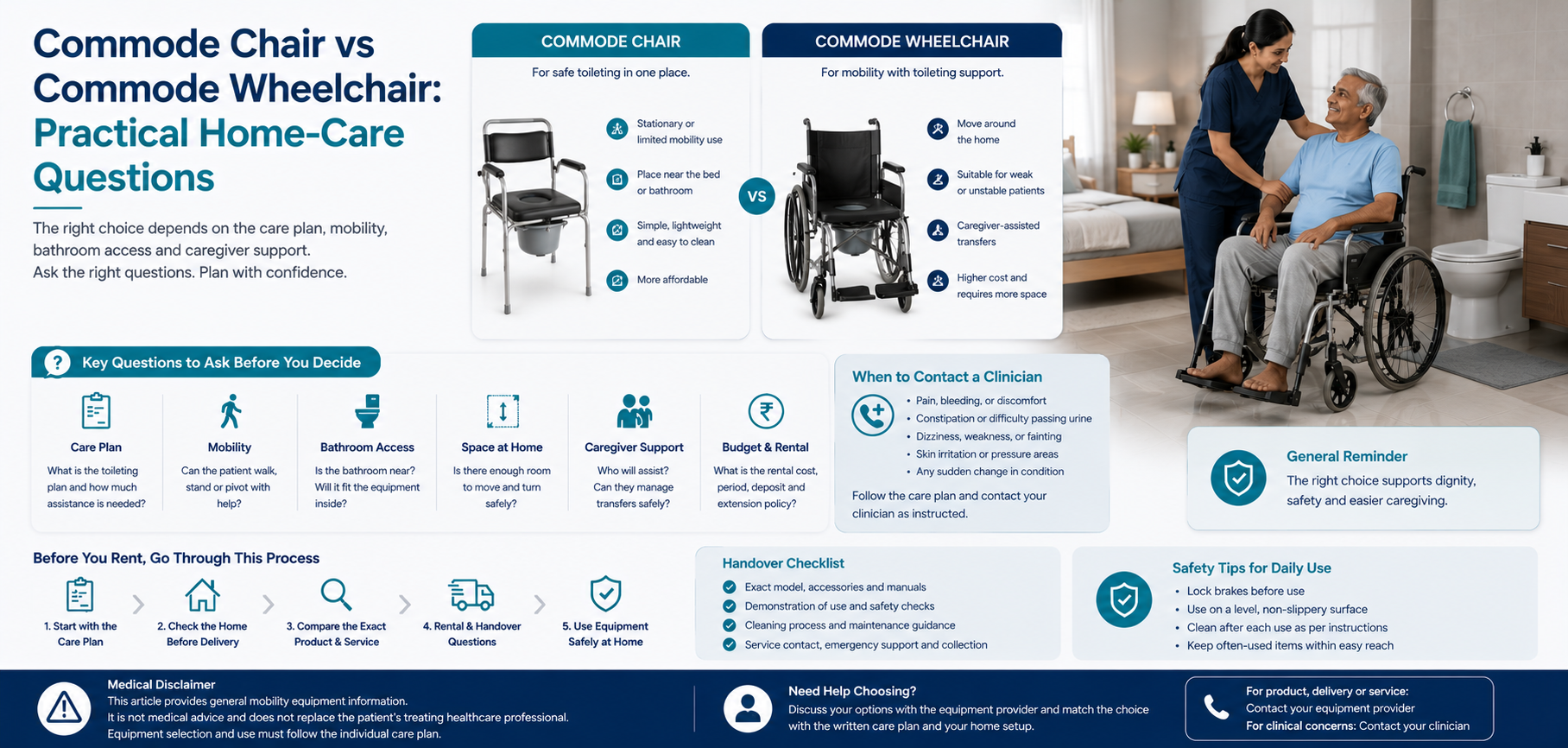 Commode Chair vs Commode Wheelchair: Practical Home-Care Questions

The right choice depends on the care plan, mobility, bathroom access and caregiver support.
Ask the right questions. Plan with confidence.

COMMODE CHAIR
For safe toileting in one place.
Stationary or limited mobility use
Place near the bed or bathroom
Simple, lightweight and easy to clean
More affordable

VS

COMMODE WHEELCHAIR
For mobility with toileting support.
Move around the home
Suitable for weak or unstable patients
Caregiver-assisted transfers
Higher cost and requires more space

Key Questions to Ask Before You Decide

Care Plan
What is the toileting plan and how much assistance is needed?

Mobility
Can the patient walk, stand or pivot with help?

Bathroom Access
Is the bathroom near? Will it fit the equipment inside?

Space at Home
Is there enough room to move and turn safely?

Caregiver Support
Who will assist? Can they manage transfers safely?

Budget & Rental
What is the rental cost, period, deposit and extension policy?

When to Contact a Clinician
• Pain, bleeding, or discomfort
• Constipation or difficulty passing urine
• Dizziness, weakness, or fainting
• Skin irritation or pressure areas
• Any sudden change in condition
Follow the care plan and contact your clinician as instructed.

General Reminder
The right choice supports dignity, safety and easier caregiving.

Before You Rent, Go Through This Process
1. Start with the Care Plan
2. Check the Home Before Delivery
3. Compare the Exact Product & Service
4. Rental & Handover Questions
5. Use Equipment Safely at Home

Handover Checklist
Exact model, accessories and manuals
Demonstration of use and safety checks
Cleaning process and maintenance guidance
Service contact, emergency support and collection

Safety Tips for Daily Use
• Lock brakes before use
• Use on a level, non-slippery surface
• Clean after each use as per instructions
• Keep often-used items within easy reach

Medical Disclaimer
This article provides general mobility equipment information.
It is not medical advice and does not replace the patient's treating healthcare professional.
Equipment selection and use must follow the individual care plan.

Need Help Choosing?
Discuss your options with the equipment provider and match the choice with the written care plan and your home setup.

For product, delivery or service:
Contact your equipment provider
For clinical concerns: Contact your clinician